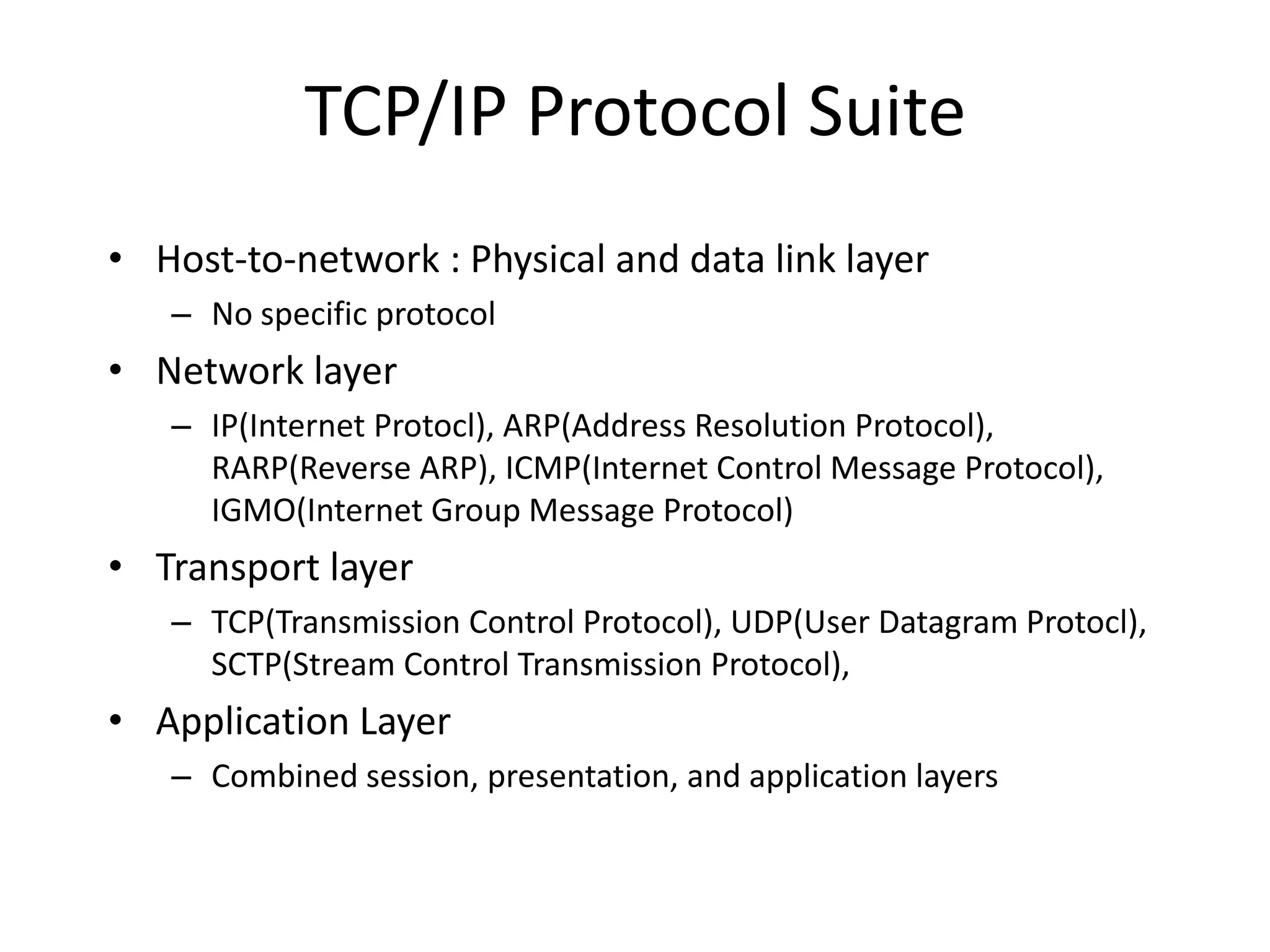 TCP/IP Protocol Suite

• Host-to-network : Physical and data link layer
 – No specific protocol
• Network layer
 – IP(Internet Protocl), ARP(Address Resolution Protocol), RARP(Reverse ARP), ICMP(Internet Control Message Protocol), IGMO(Internet Group Message Protocol)
• Transport layer
 – TCP(Transmission Control Protocol), UDP(User Datagram Protocl), SCTP(Stream Control Transmission Protocol),
• Application Layer
 – Combined session, presentation, and application layers